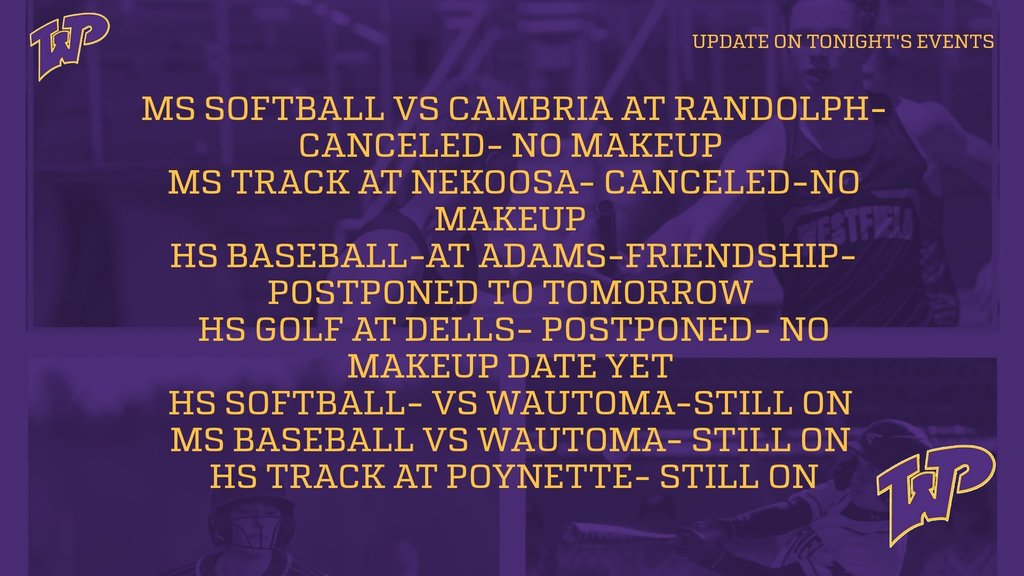 WP

UPDATE ON TONIGHT'S EVENTS

MS SOFTBALL VS CAMBRIA AT RANDOLPH- CANCELED- NO MAKEUP
MS TRACK AT NEKOOSA- CANCELED-NO MAKEUP
HS BASEBALL-AT ADAMS-FRIENDSHIP- POSTPONED TO TOMORROW
HS GOLF AT DELLS- POSTPONED- NO MAKEUP DATE YET
HS SOFTBALL- VS WAUTOMA-STILL ON
MS BASEBALL VS WAUTOMA- STILL ON
HS TRACK AT POYNETTE- STILL ON

WESTFIELD

WP